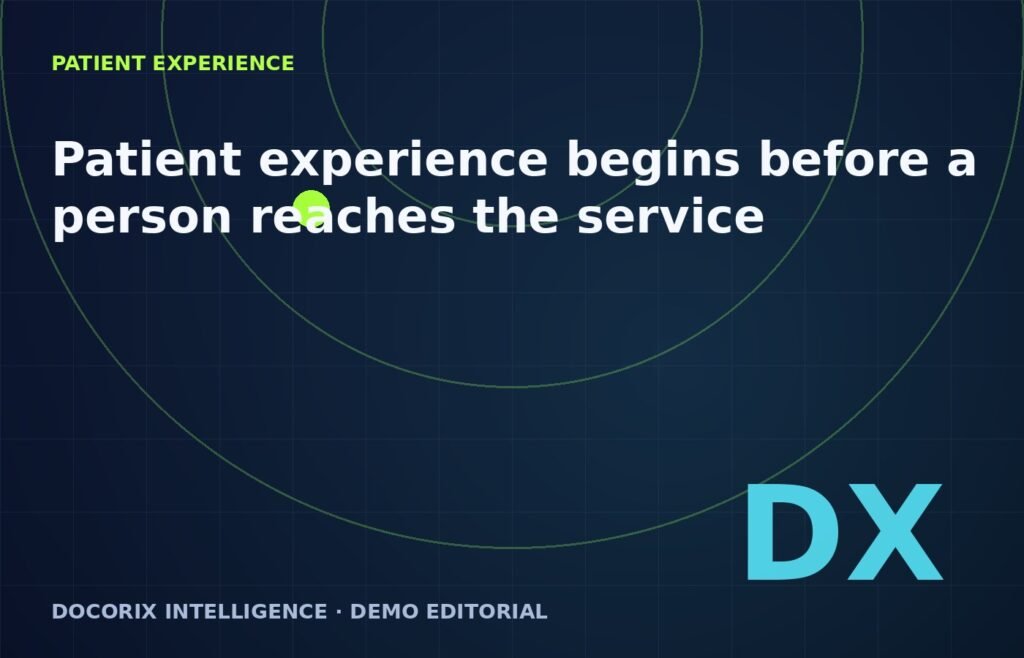 PATIENT EXPERIENCE

Patient experience begins before a person reaches the service

DX

DOCORIX INTELLIGENCE · DEMO EDITORIAL